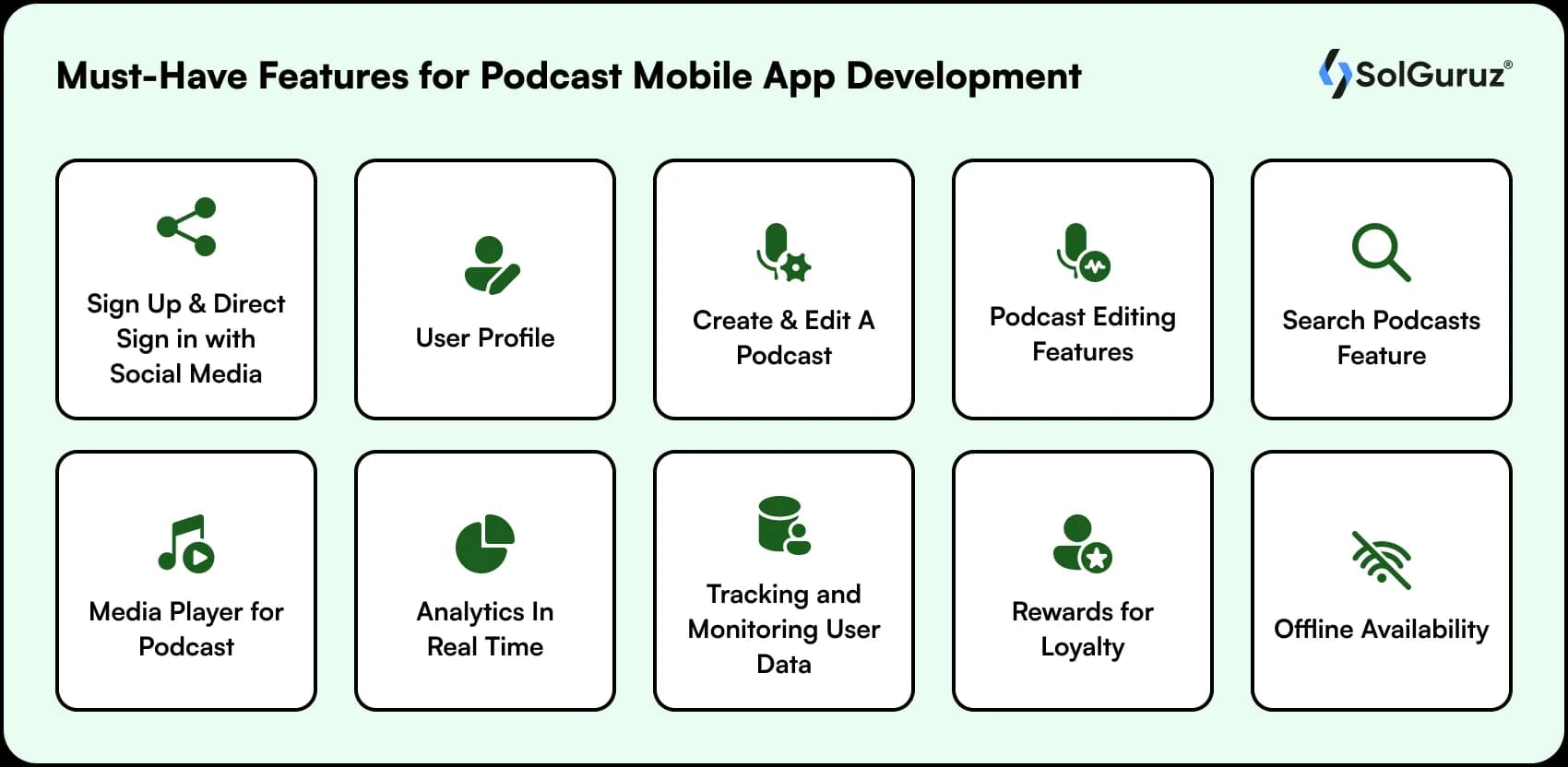 Must-Have Features for Podcast Mobile App Development

SolGuruz®

Sign Up & Direct Sign in with Social Media

User Profile

Create & Edit A Podcast

Podcast Editing Features

Search Podcasts Feature

Media Player for Podcast

Analytics In Real Time

Tracking and Monitoring User Data

Rewards for Loyalty

Offline Availability